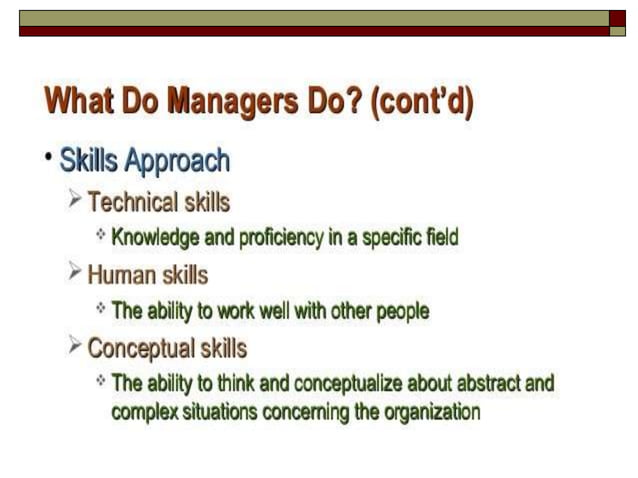 What Do Managers Do? (cont'd)

• Skills Approach

➢ Technical skills

❖ Knowledge and proficiency in a specific field

➢ Human skills

❖ The ability to work well with other people

➢ Conceptual skills

❖ The ability to think and conceptualize about abstract and complex situations concerning the organization